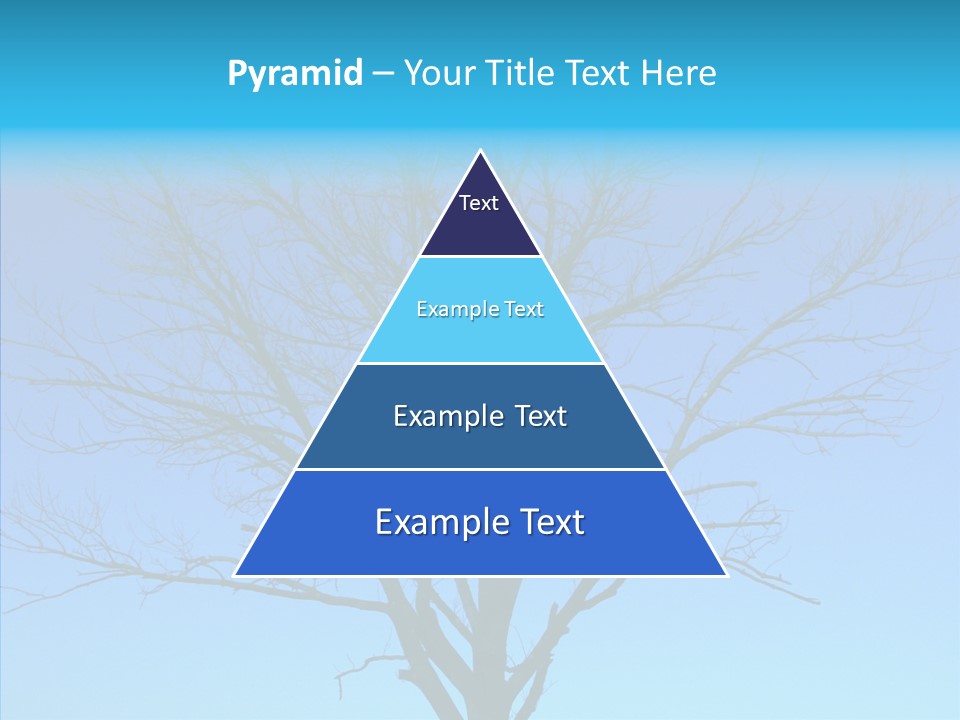 Pyramid – Your Title Text Here

Text

Example Text

Example Text

Example Text